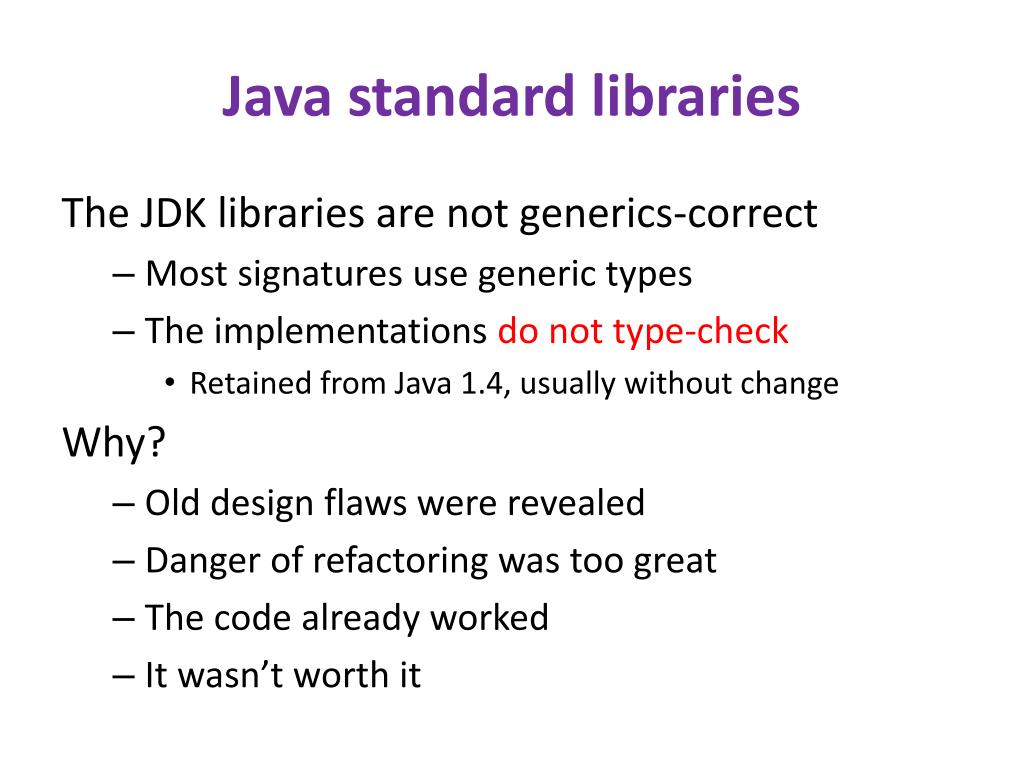 Java standard libraries

The JDK libraries are not generics-correct

– Most signatures use generic types

– The implementations do not type-check

• Retained from Java 1.4, usually without change

Why?

– Old design flaws were revealed

– Danger of refactoring was too great

– The code already worked

– It wasn’t worth it